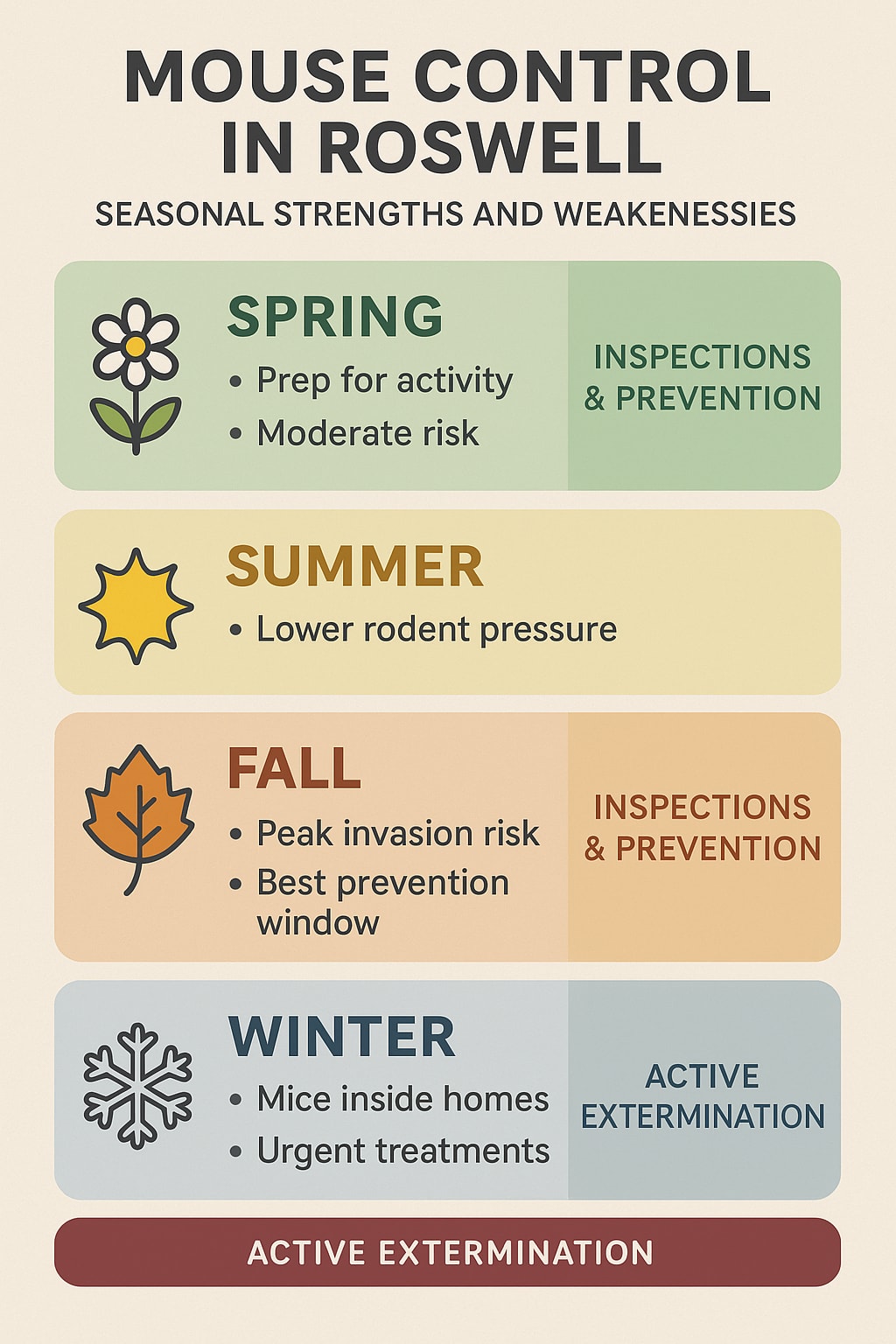 MOUSE CONTROL IN ROSWELL

SEASONAL STRENGTHS AND WEAKENESSIES

SPRING
• Prep for activity
• Moderate risk

INSPECTIONS & PREVENTION

SUMMER
• Lower rodent pressure

FALL
• Peak invasion risk
• Best prevention window

INSPECTIONS & PREVENTION

WINTER
• Mice inside homes
• Urgent treatments

ACTIVE EXTERMINATION

ACTIVE EXTERMINATION